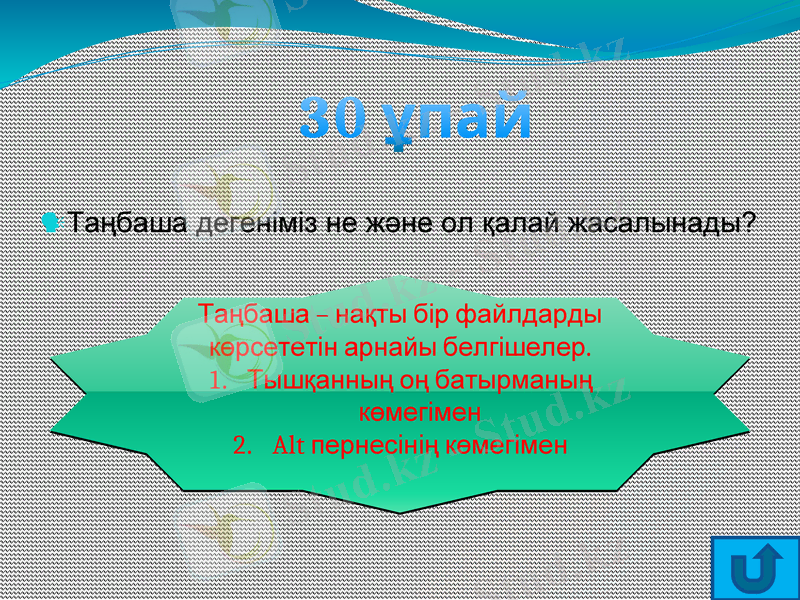 30 ұпай

Таңбаша дегеніміз не және ол қалай жасалынады?

Таңбаша – нақты бір файлдарды көрсететін арнайы белгішелер.
1. Тышқанның оң батырманың көмегімен
2. Alt пернесінің көмегімен

Stud.kz